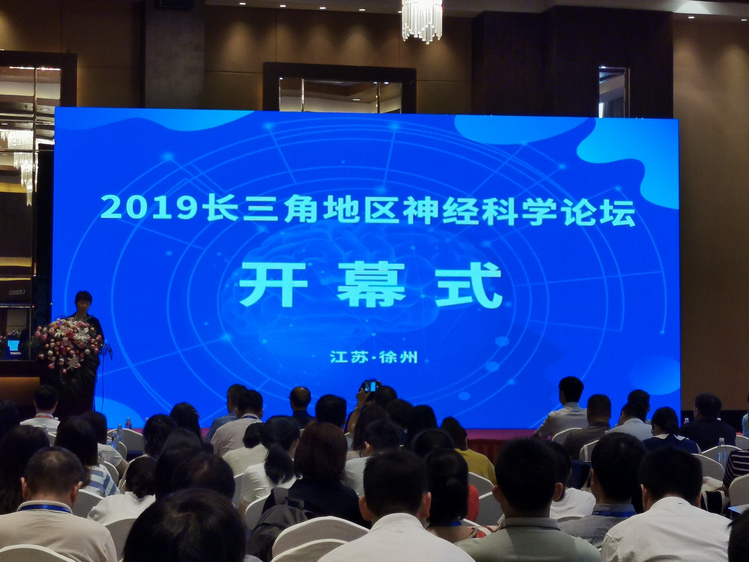 2019长三角地区神经科学论坛

开幕式

江苏·徐州